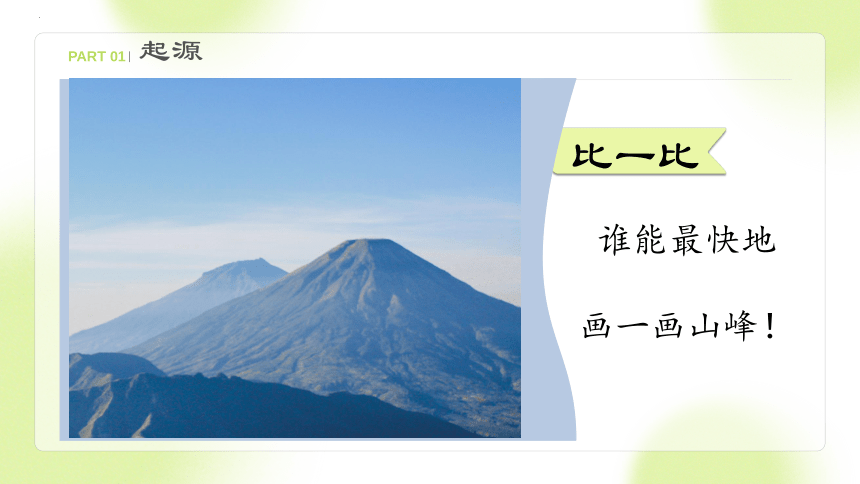 PART 01 | 起源

比一比

谁能最快地

画一画山峰！